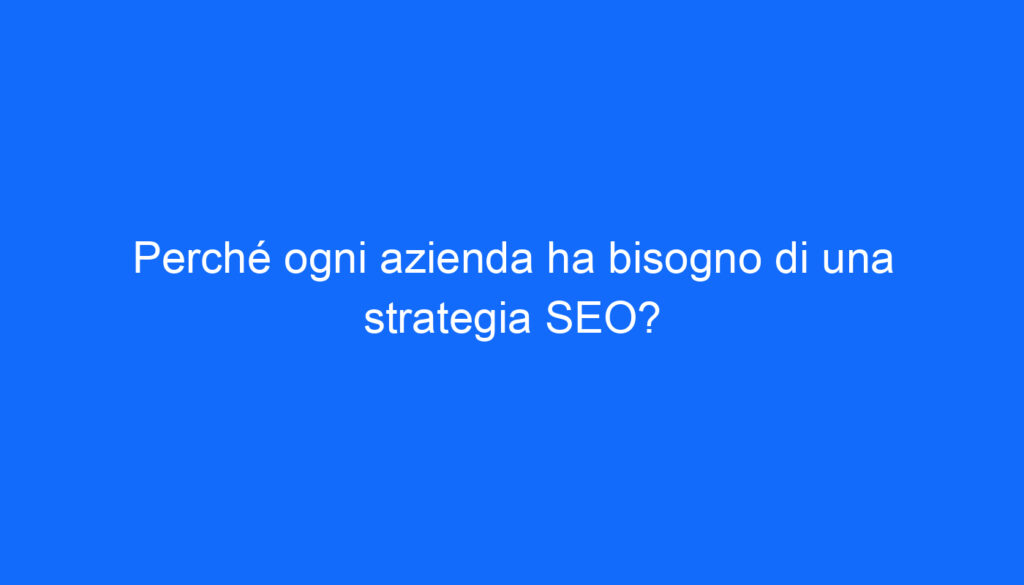 Perché ogni azienda ha bisogno di una strategia SEO?